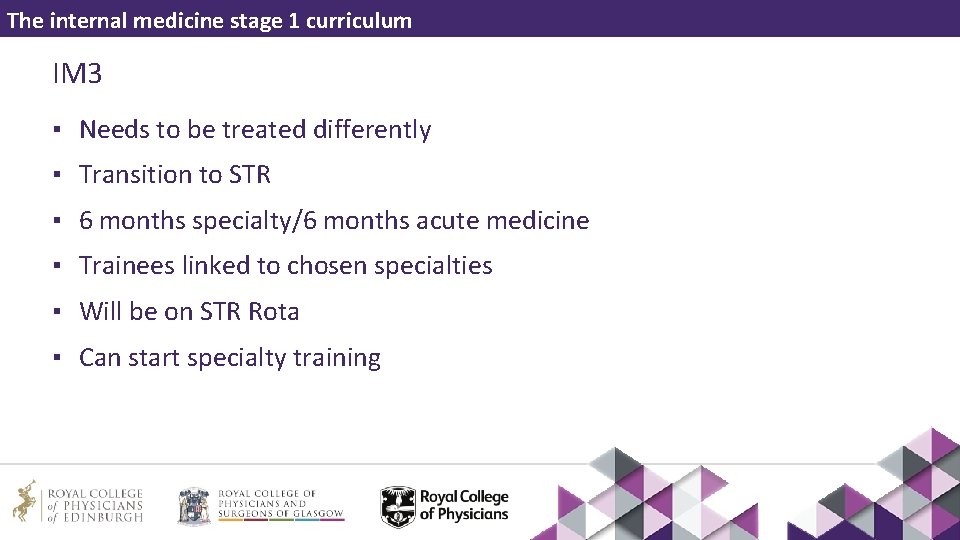 The internal medicine stage 1 curriculum

IM3

▪ Needs to be treated differently
▪ Transition to STR
▪ 6 months specialty/6 months acute medicine
▪ Trainees linked to chosen specialties
▪ Will be on STR Rota
▪ Can start specialty training

ROYAL COLLEGE of PHYSICIANS of EDINBURGH

ROYAL COLLEGE OF PHYSICIANS AND SURGEONS OF GLASGOW

Royal College of Physicians